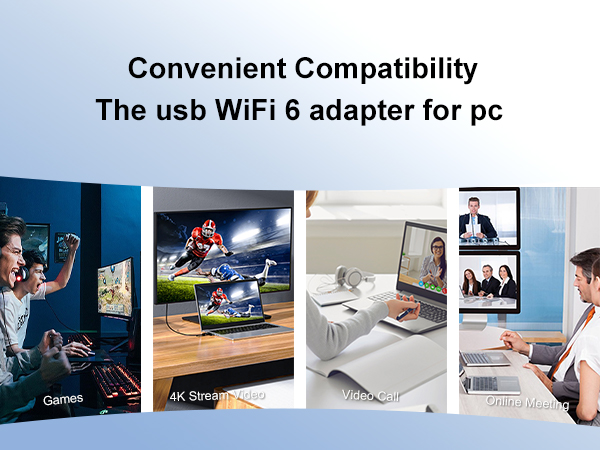 Convenient Compatibility
The usb WiFi 6 adapter for pc

Games

4K Stream Video

Video Call

Online Meeting